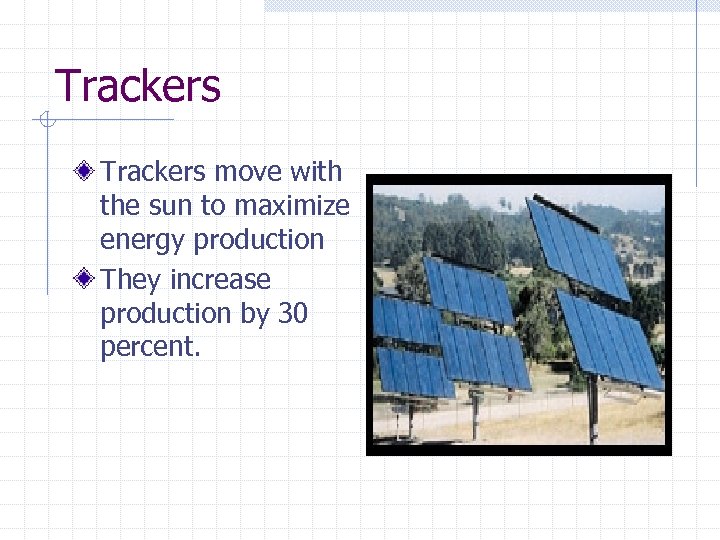 Trackers

Trackers move with the sun to maximize energy production

They increase production by 30 percent.